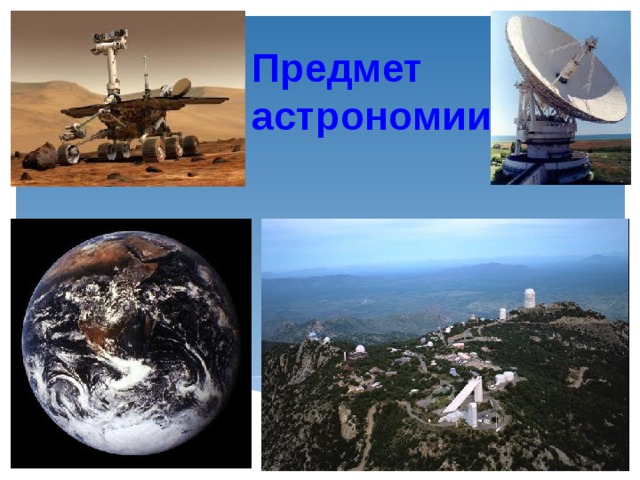 Предмет астрономии